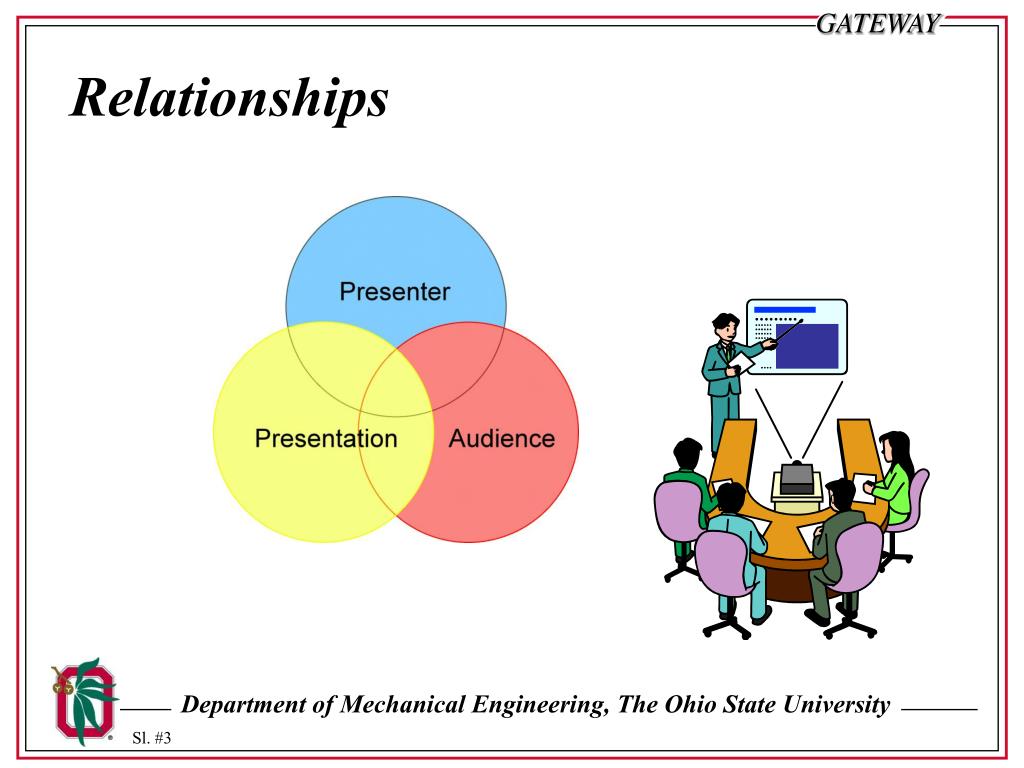 GATEWAY

Relationships

Presenter

Presentation

Audience

Department of Mechanical Engineering, The Ohio State University

Sl. #3